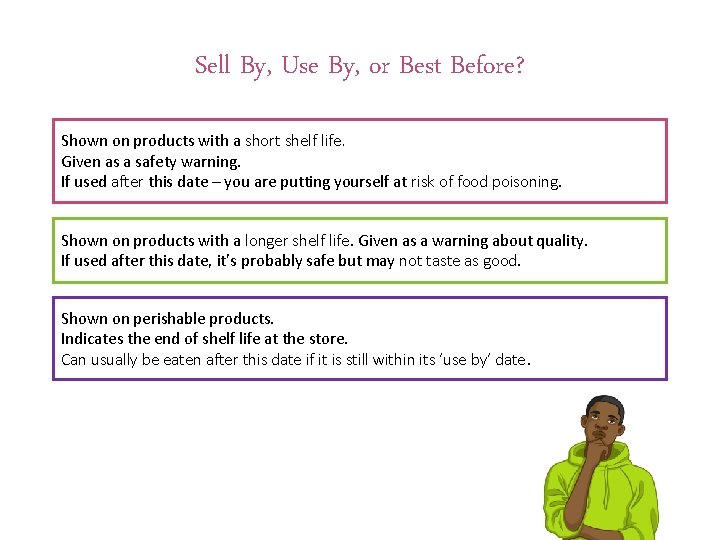 Sell By, Use By, or Best Before?

Shown on products with a short shelf life.
Given as a safety warning.
If used after this date – you are putting yourself at risk of food poisoning.

Shown on products with a longer shelf life. Given as a warning about quality.
If used after this date, it's probably safe but may not taste as good.

Shown on perishable products.
Indicates the end of shelf life at the store.
Can usually be eaten after this date if it is still within its 'use by' date.